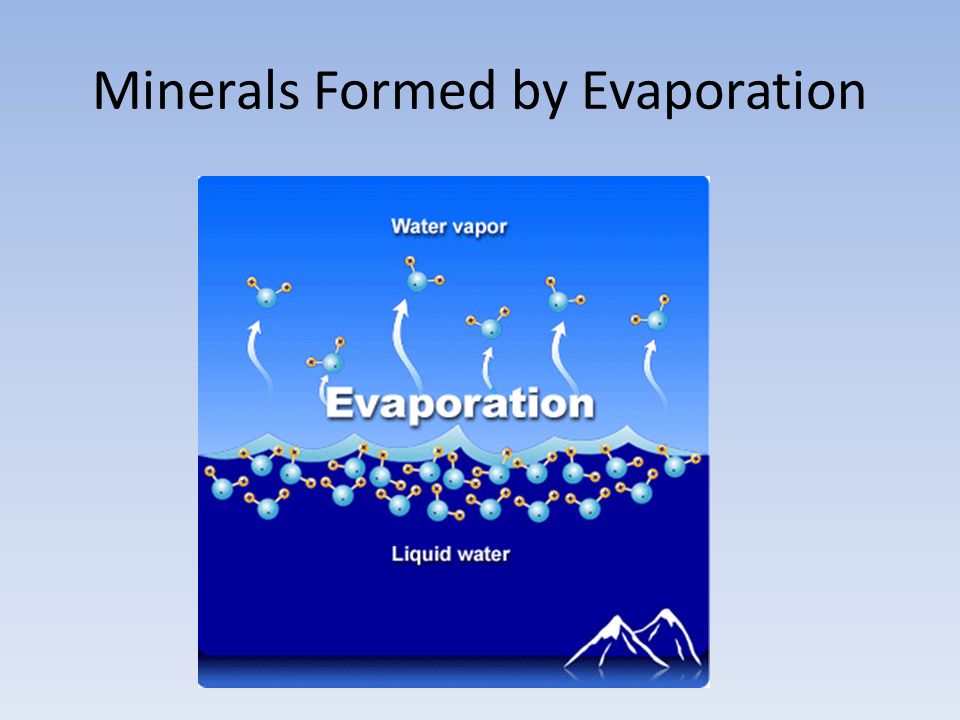 Minerals Formed by Evaporation

Water vapor

Evaporation

Liquid water